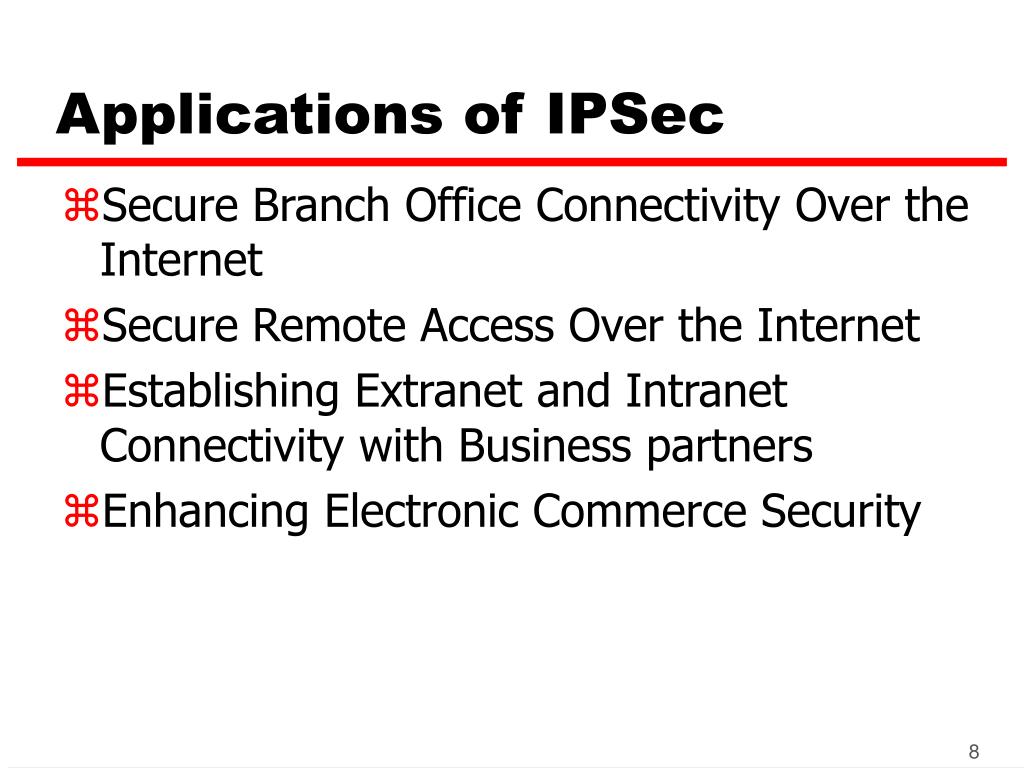 Applications of IPSec

⌘Secure Branch Office Connectivity Over the Internet

⌘Secure Remote Access Over the Internet

⌘Establishing Extranet and Intranet Connectivity with Business partners

⌘Enhancing Electronic Commerce Security

8